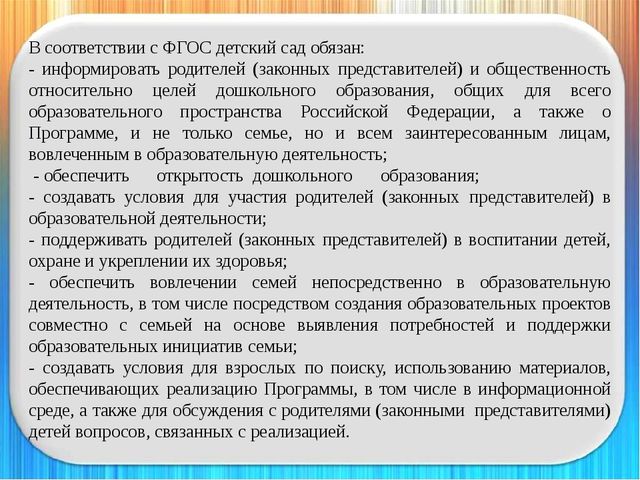 В соответствии с ФГОС детский сад обязан:
- информировать родителей (законных представителей) и общественность относительно целей дошкольного образования, общих для всего образовательного пространства Российской Федерации, а также о Программе, и не только семье, но и всем заинтересованным лицам, вовлеченным в образовательную деятельность;
- обеспечить открытость дошкольного образования;
- создавать условия для участия родителей (законных представителей) в образовательной деятельности;
- поддерживать родителей (законных представителей) в воспитании детей, охране и укреплении их здоровья;
- обеспечить вовлечении семей непосредственно в образовательную деятельность, в том числе посредством создания образовательных проектов совместно с семьей на основе выявления потребностей и поддержки образовательных инициатив семьи;
- создавать условия для взрослых по поиску, использованию материалов, обеспечивающих реализацию Программы, в том числе в информационной среде, а также для обсуждения с родителями (законными представителями) детей вопросов, связанных с реализацией.